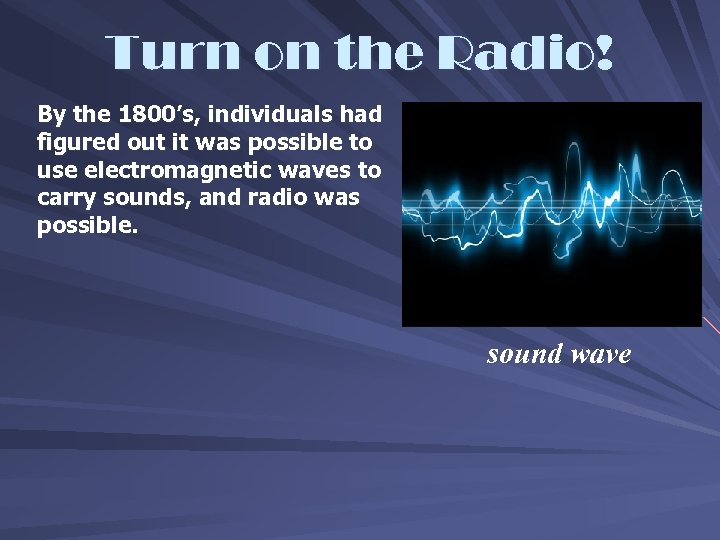 Turn on the Radio!

By the 1800’s, individuals had figured out it was possible to use electromagnetic waves to carry sounds, and radio was possible.

sound wave